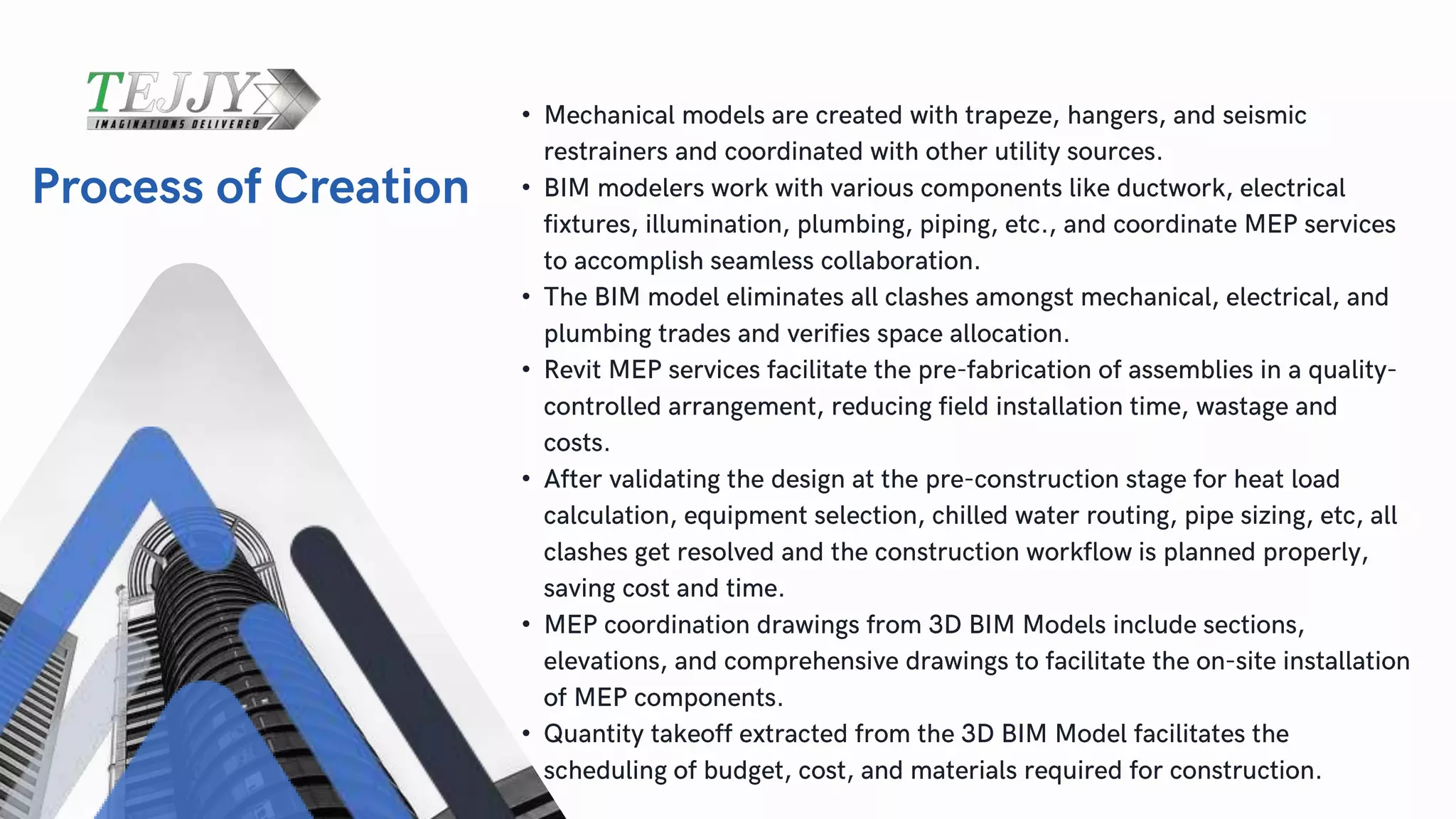 TEJJY
IMAGINATIONS DELIVERED

Process of Creation

• Mechanical models are created with trapeze, hangers, and seismic restrainers and coordinated with other utility sources.
• BIM modelers work with various components like ductwork, electrical fixtures, illumination, plumbing, piping, etc., and coordinate MEP services to accomplish seamless collaboration.
• The BIM model eliminates all clashes amongst mechanical, electrical, and plumbing trades and verifies space allocation.
• Revit MEP services facilitate the pre-fabrication of assemblies in a quality-controlled arrangement, reducing field installation time, wastage and costs.
• After validating the design at the pre-construction stage for heat load calculation, equipment selection, chilled water routing, pipe sizing, etc, all clashes get resolved and the construction workflow is planned properly, saving cost and time.
• MEP coordination drawings from 3D BIM Models include sections, elevations, and comprehensive drawings to facilitate the on-site installation of MEP components.
• Quantity takeoff extracted from the 3D BIM Model facilitates the scheduling of budget, cost, and materials required for construction.